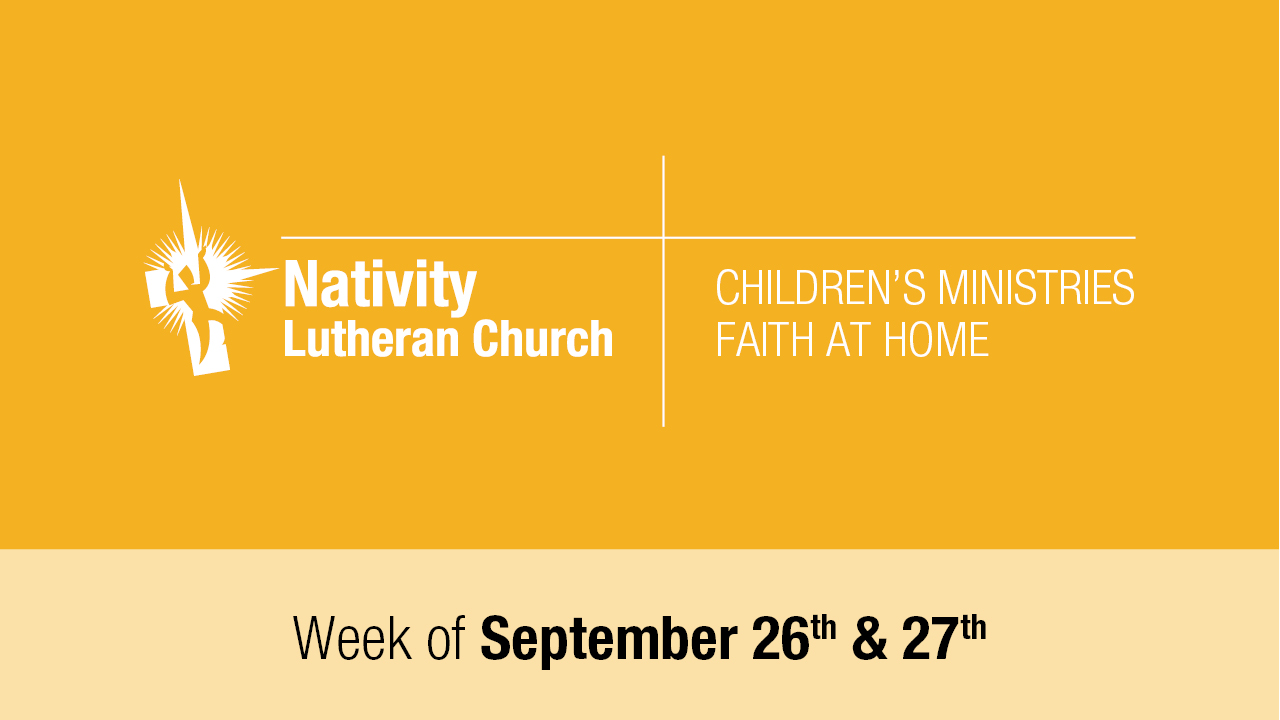 Nativity
Lutheran Church

CHILDREN'S MINISTRIES
FAITH AT HOME

Week of September 26th & 27th